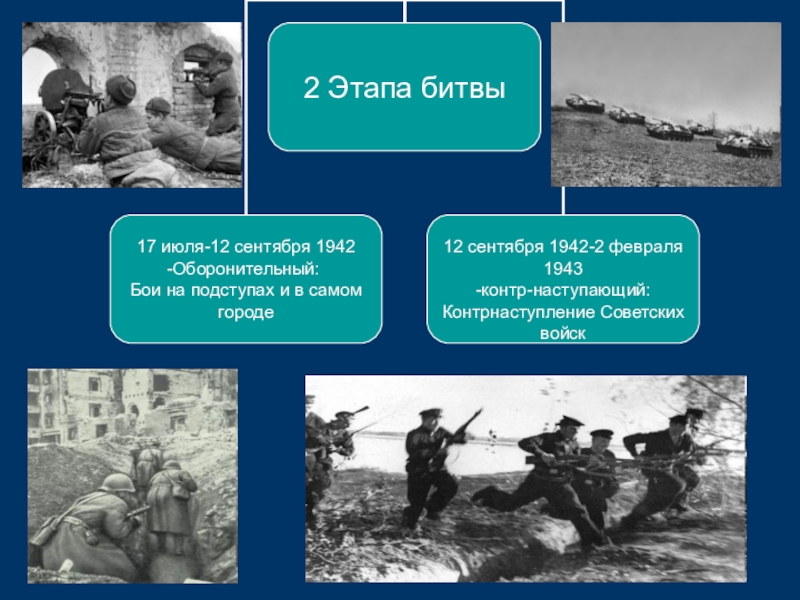 2 Этапа битвы

17 июля-12 сентября 1942
-Оборонительный:
Бои на подступах и в самом городе

12 сентября 1942-2 февраля 1943
-контр-наступающий:
Контрнаступление Советских войск